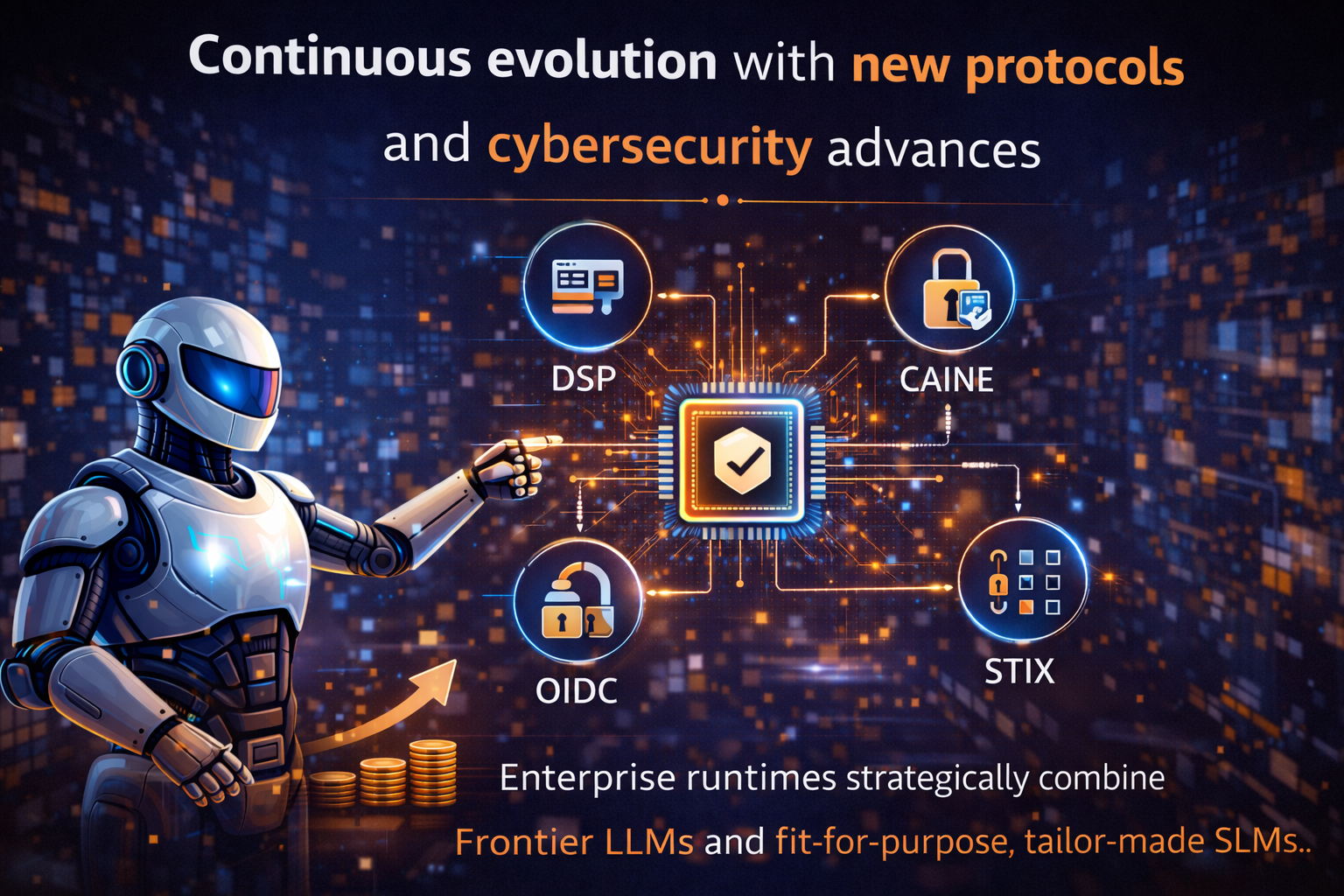 Continuous evolution with new protocols and cybersecurity advances

DSP

CAINE

OIDC

STIX

Enterprise runtimes strategically combine Frontier LLMs and fit-for-purpose, tailor-made SLMs..